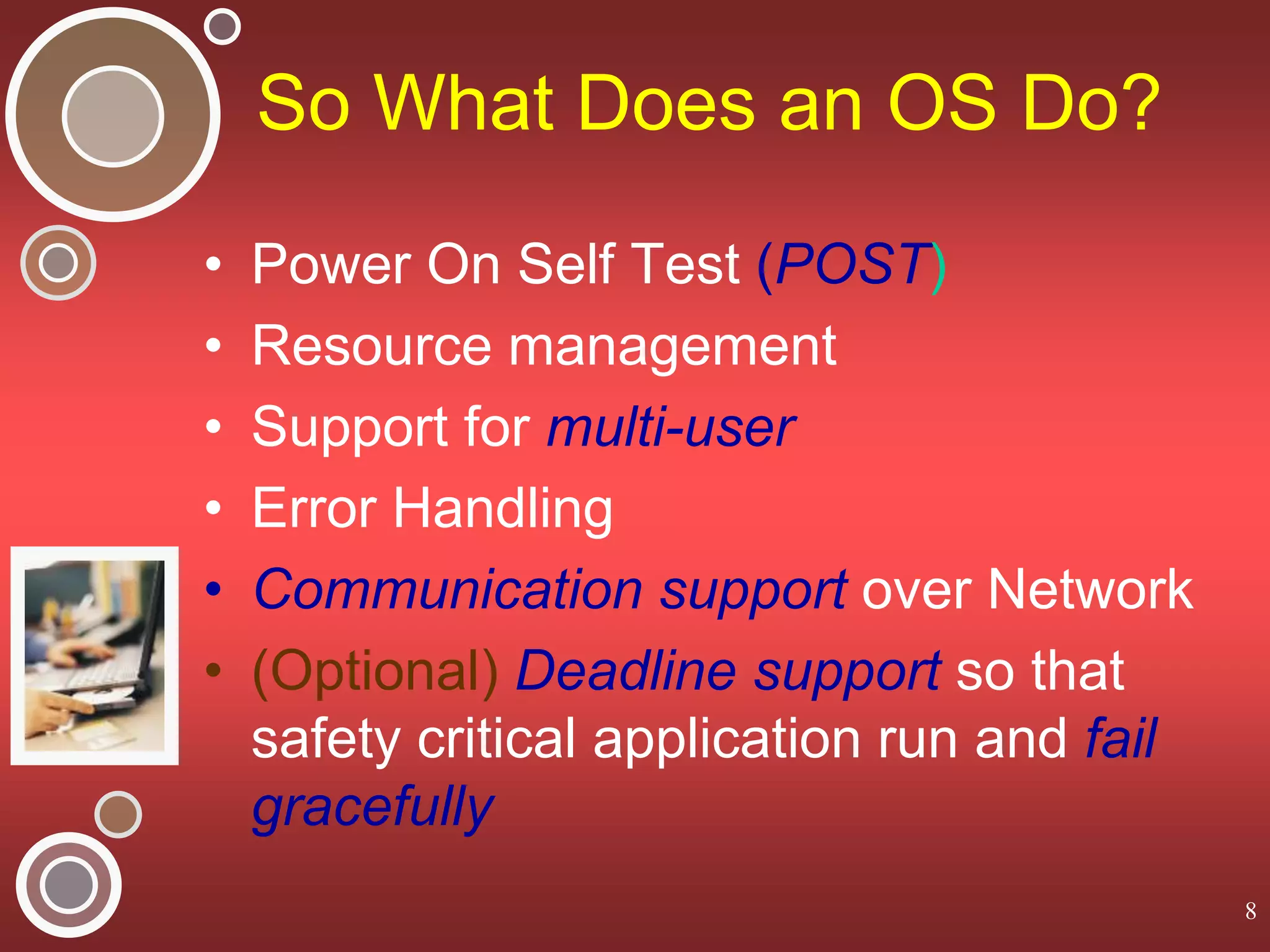 So What Does an OS Do?

• Power On Self Test (POST)
• Resource management
• Support for multi-user
• Error Handling
• Communication support over Network
• (Optional) Deadline support so that safety critical application run and fail gracefully

8